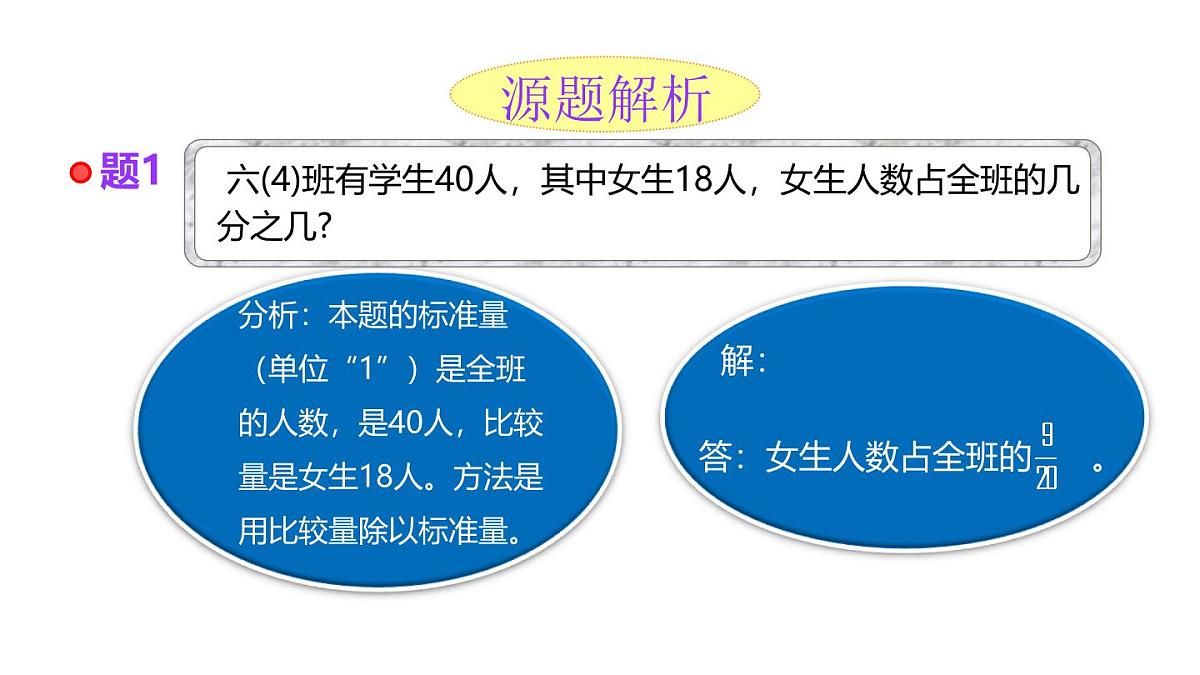 源题解析

题1

六(4)班有学生40人，其中女生18人，女生人数占全班的几分之几?

分析：本题的标准量（单位“1”）是全班的人数，是40人，比较量是女生18人。方法是用比较量除以标准量。

解：

答：女生人数占全班的$\frac{9}{20}$。